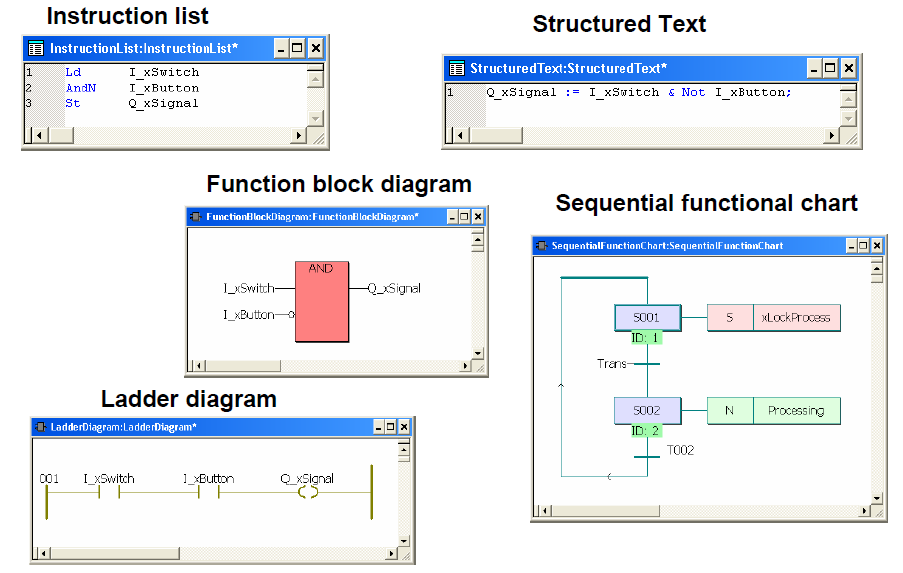 Instruction list

InstructionList:InstructionList*

1 Ld I_xSwitch
2 AndN I_xButton
3 St Q_xSignal

Structured Text

StructuredText:StructuredText*

1 Q_xSignal := I_xSwitch & Not I_xButton;

Function block diagram

FunctionBlockDiagram:FunctionBlockDiagram*

AND
I_xSwitch
I_xButton
Q_xSignal

Sequential functional chart

SequentialFunctionChart:SequentialFunctionChart

S001
ID: 1
S
xLockProcess
Trans
S002
ID: 2
N
Processing
T002

Ladder diagram

LadderDiagram:LadderDiagram*

001 I_xSwitch I_xButton Q_xSignal